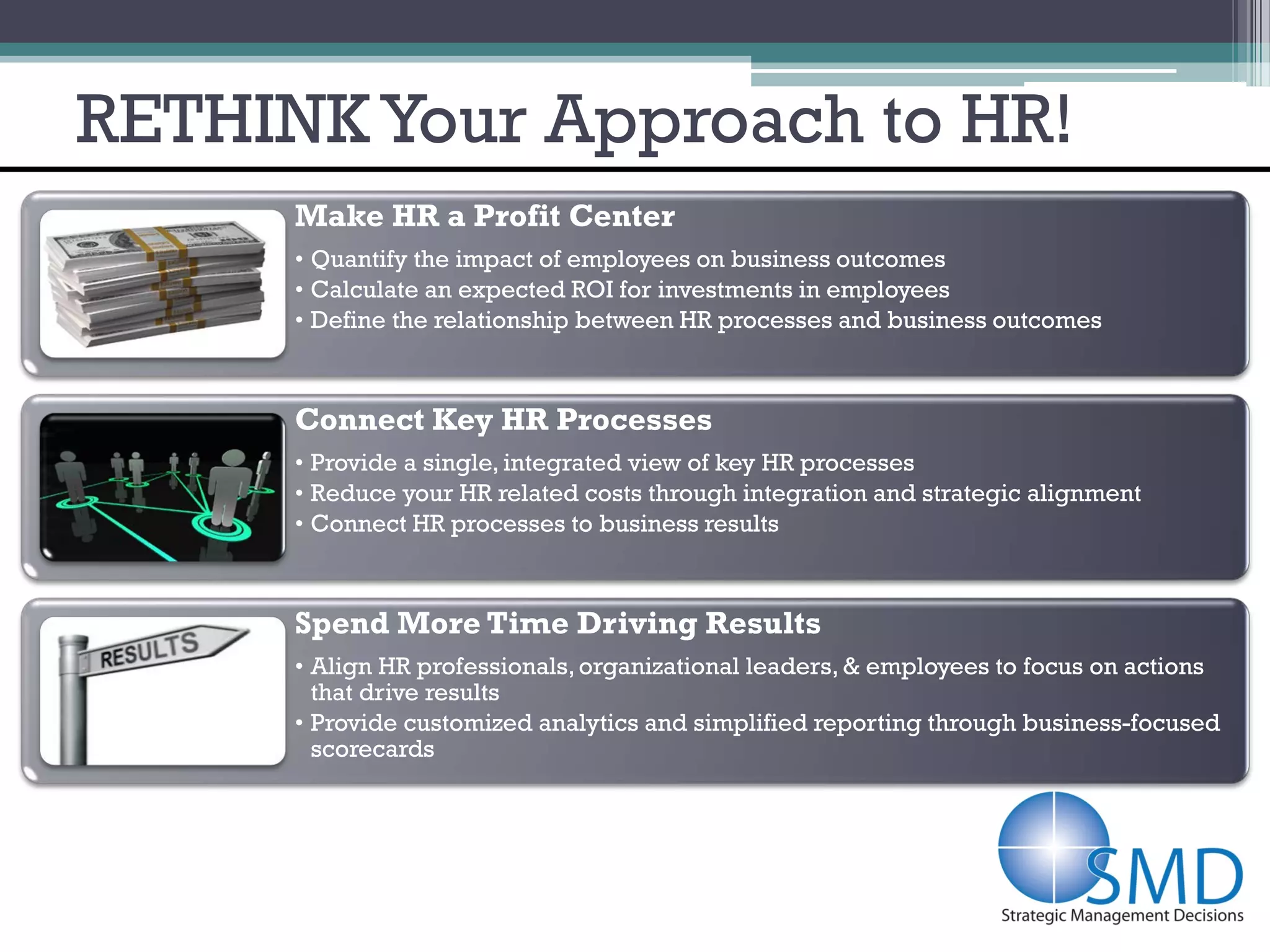 RETHINK Your Approach to HR!

Make HR a Profit Center

• Quantify the impact of employees on business outcomes
• Calculate an expected ROI for investments in employees
• Define the relationship between HR processes and business outcomes

Connect Key HR Processes

• Provide a single, integrated view of key HR processes
• Reduce your HR related costs through integration and strategic alignment
• Connect HR processes to business results

RESULTS

Spend More Time Driving Results

• Align HR professionals, organizational leaders, & employees to focus on actions that drive results
• Provide customized analytics and simplified reporting through business-focused scorecards

SMD
Strategic Management Decisions